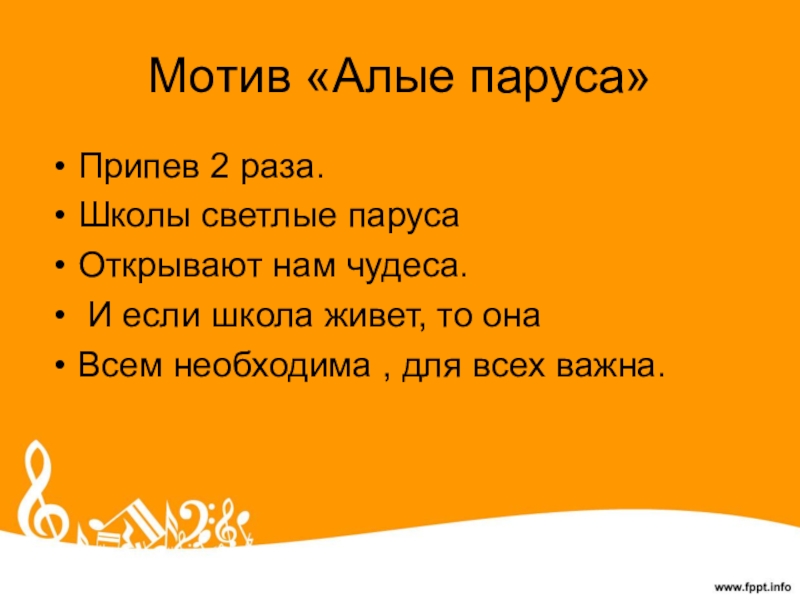 Мотив «Алые паруса»

• Припев 2 раза.
• Школы светлые паруса
• Открывают нам чудеса.
• И если школа живет, то она
• Всем необходима , для всех важна.

www.fppt.info